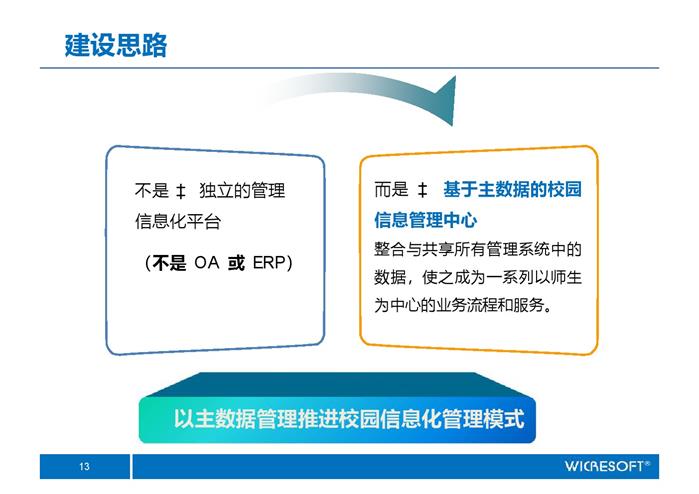 建设思路

不是 ‡ 独立的管理信息化平台

（不是 OA 或 ERP）

而是 ‡ 基于主数据的校园信息管理中心

整合与共享所有管理系统中的数据，使之成为一系列以师生为中心的业务流程和服务。

以主数据管理推进校园信息化管理模式

13

WICRESOFT®